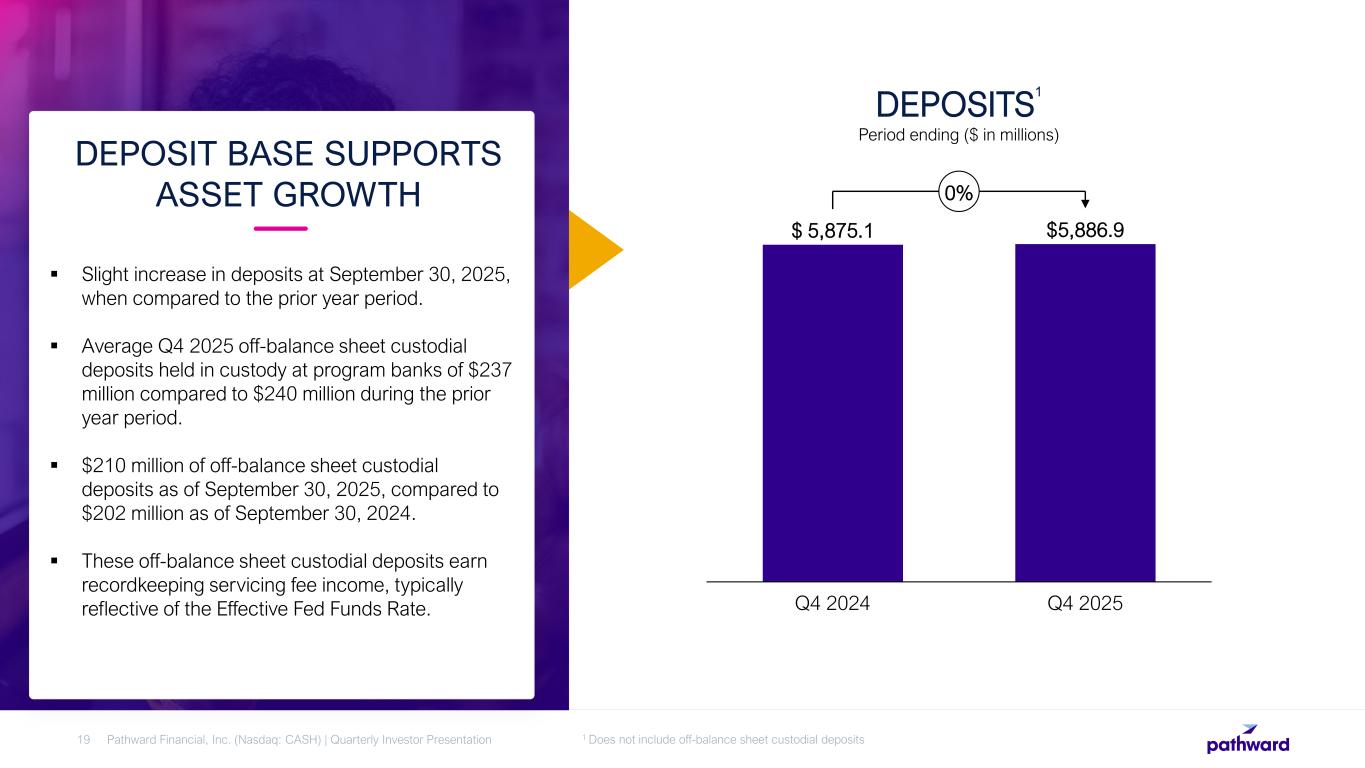 DEPOSIT BASE SUPPORTS ASSET GROWTH

▪ Slight increase in deposits at September 30, 2025, when compared to the prior year period.

▪ Average Q4 2025 off-balance sheet custodial deposits held in custody at program banks of $237 million compared to $240 million during the prior year period.

▪ $210 million of off-balance sheet custodial deposits as of September 30, 2025, compared to $202 million as of September 30, 2024.

▪ These off-balance sheet custodial deposits earn recordkeeping servicing fee income, typically reflective of the Effective Fed Funds Rate.

DEPOSITS$^1$
Period ending ($ in millions)

0%

$ 5,875.1
$5,886.9

Q4 2024
Q4 2025

19 Pathward Financial, Inc. (Nasdaq: CASH) | Quarterly Investor Presentation

$^1$ Does not include off-balance sheet custodial deposits

pathward